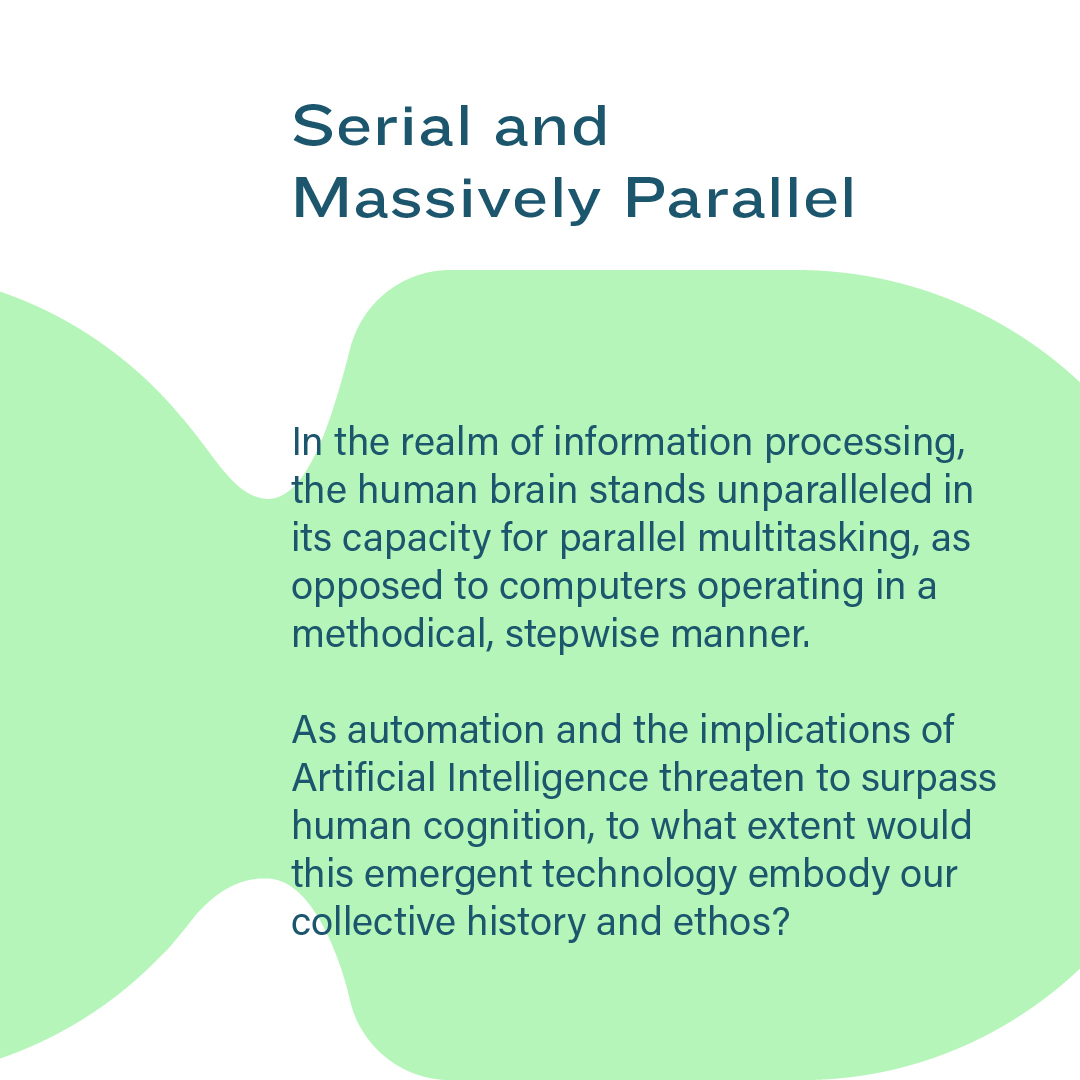 Serial and Massively Parallel

In the realm of information processing, the human brain stands unparalleled in its capacity for parallel multitasking, as opposed to computers operating in a methodical, stepwise manner.

As automation and the implications of Artificial Intelligence threaten to surpass human cognition, to what extent would this emergent technology embody our collective history and ethos?